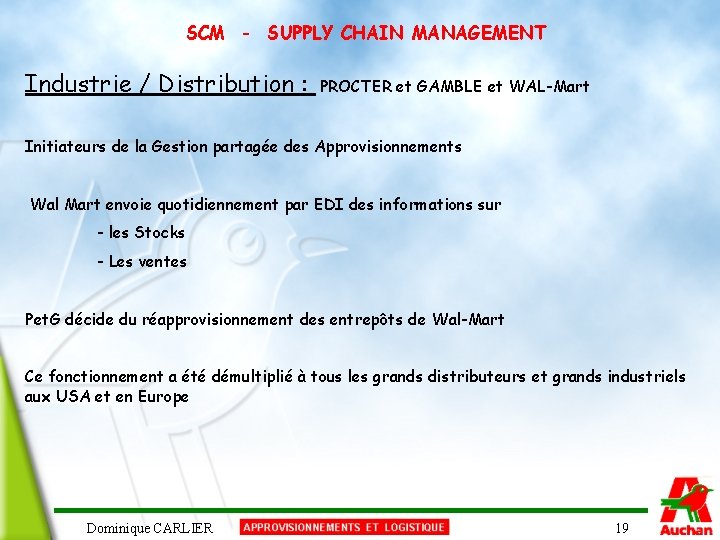 SCM - SUPPLY CHAIN MANAGEMENT

Industrie / Distribution : PROCTER et GAMBLE et WAL-Mart

Initiateurs de la Gestion partagée des Approvisionnements

Wal Mart envoie quotidiennement par EDI des informations sur
- les Stocks
- Les ventes

PetG décide du réapprovisionnement des entrepôts de Wal-Mart

Ce fonctionnement a été démultiplié à tous les grands distributeurs et grands industriels aux USA et en Europe

Dominique CARLIER APPROVISIONNEMENTS ET LOGISTIQUE 19

Auchan